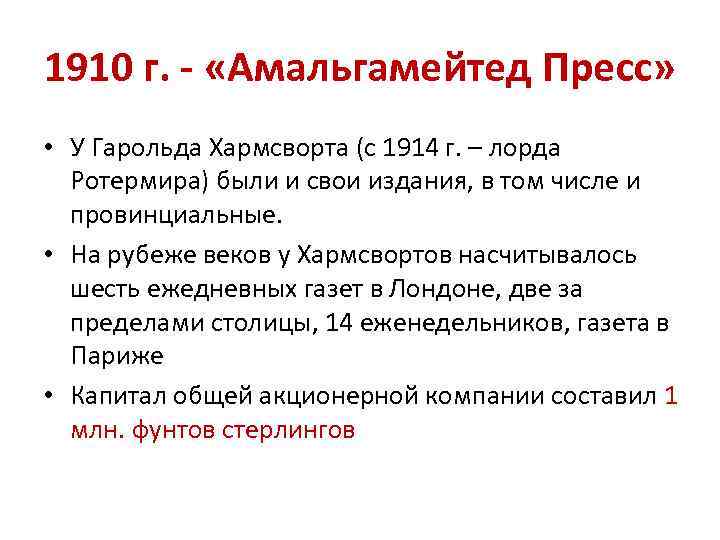 1910 г. - «Амальгамейтед Пресс»

• У Гарольда Хармсворта (с 1914 г. – лорда Ротермира) были и свои издания, в том числе и провинциальные.

• На рубеже веков у Хармсвортов насчитывалось шесть ежедневных газет в Лондоне, две за пределами столицы, 14 еженедельников, газета в Париже

• Капитал общей акционерной компании составил 1 млн. фунтов стерлингов